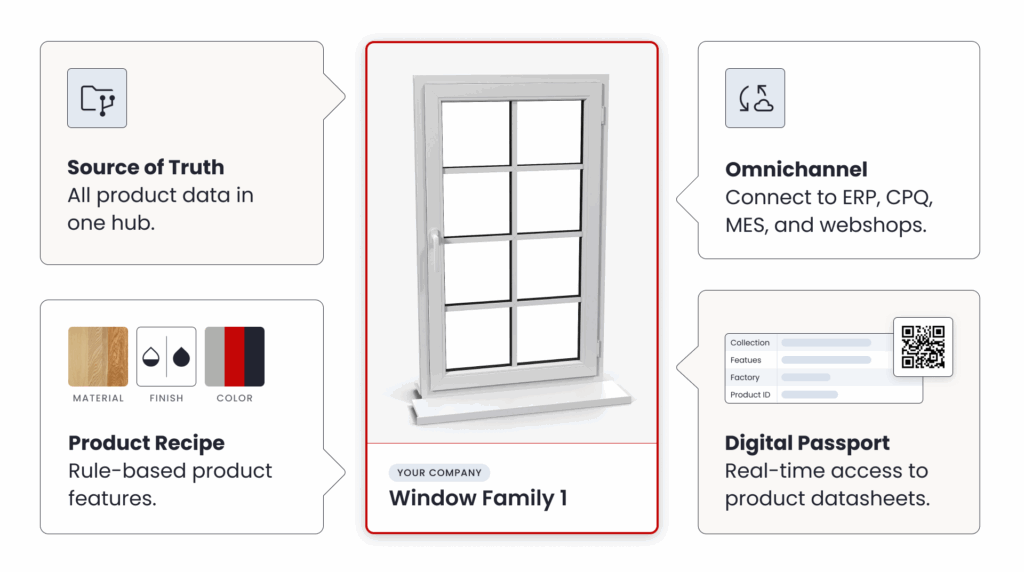 Source of Truth
All product data in one hub.

MATERIAL
FINISH
COLOR

Product Recipe
Rule-based product features.

YOUR COMPANY
Window Family 1

Omnichannel
Connect to ERP, CPQ, MES, and webshops.

Collection
Featues
Factory
Product ID

Digital Passport
Real-time access to product datasheets.